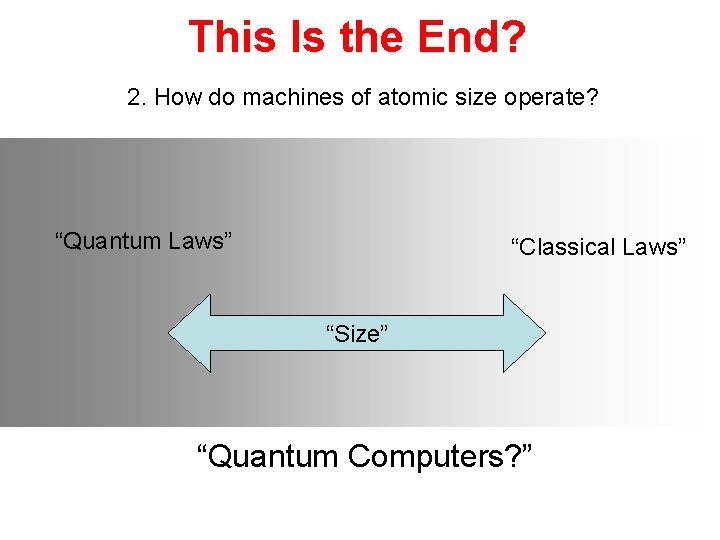 This Is the End?

2. How do machines of atomic size operate?

"Quantum Laws"

"Classical Laws"

"Size"

"Quantum Computers?"